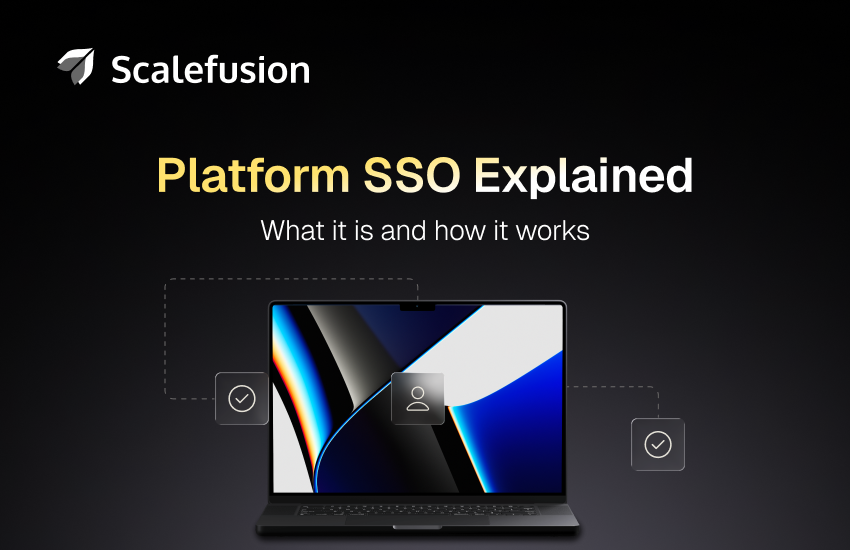 Scalefusion

Platform SSO Explained

What it is and how it works